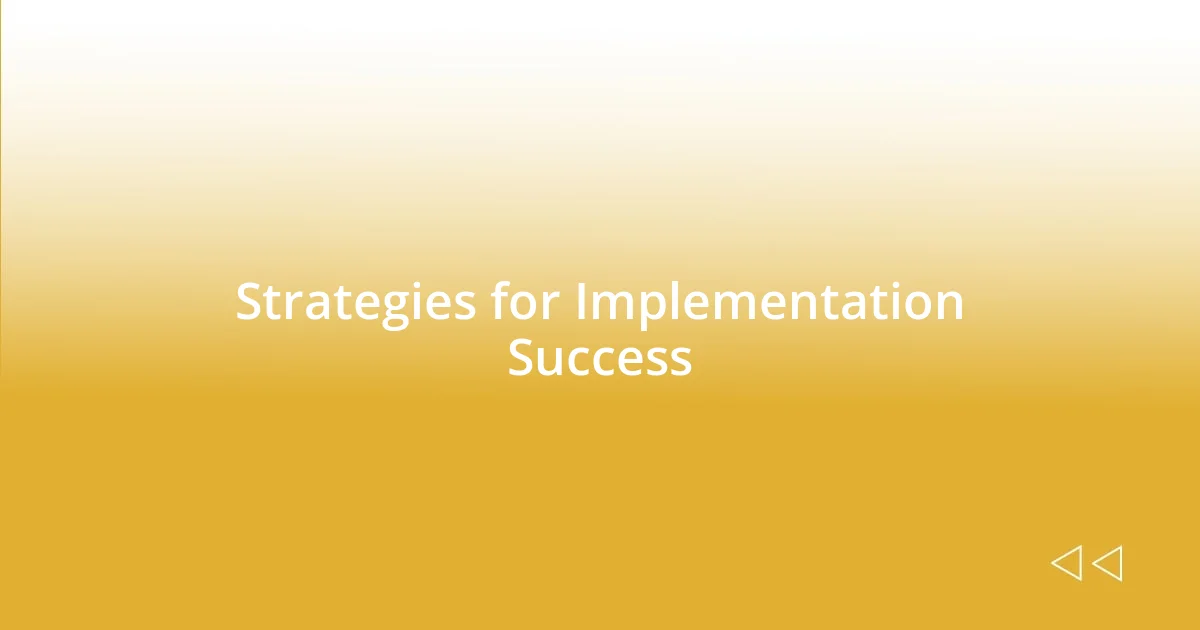 Strategies for Implementation Success